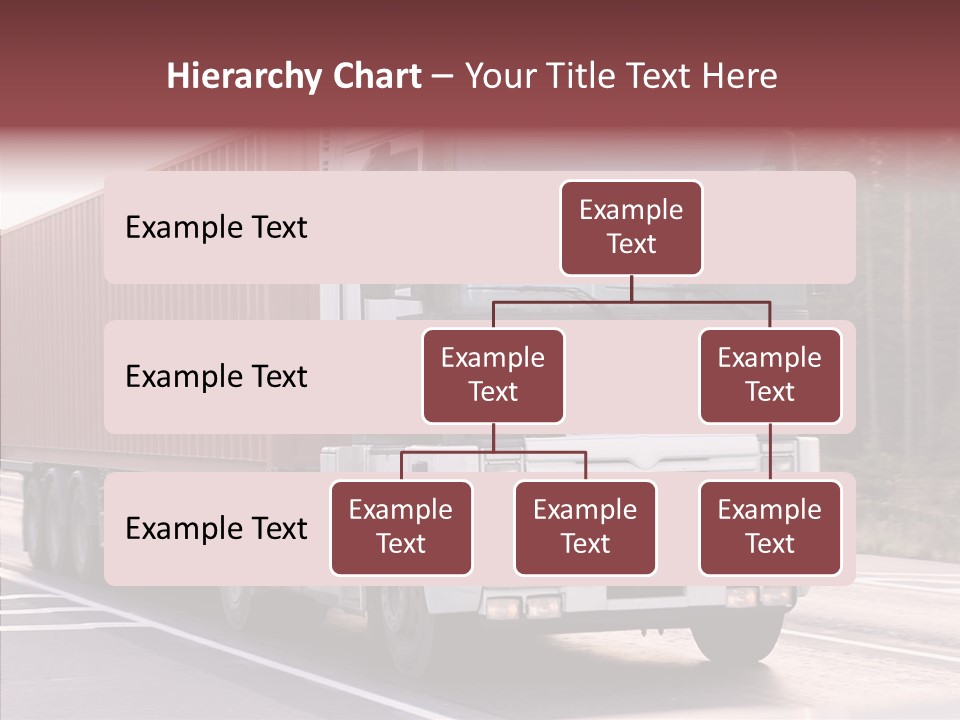 Hierarchy Chart – Your Title Text Here

Example Text

Example Text

Example Text

Example Text

Example Text

Example Text

Example Text

Example Text

Example Text